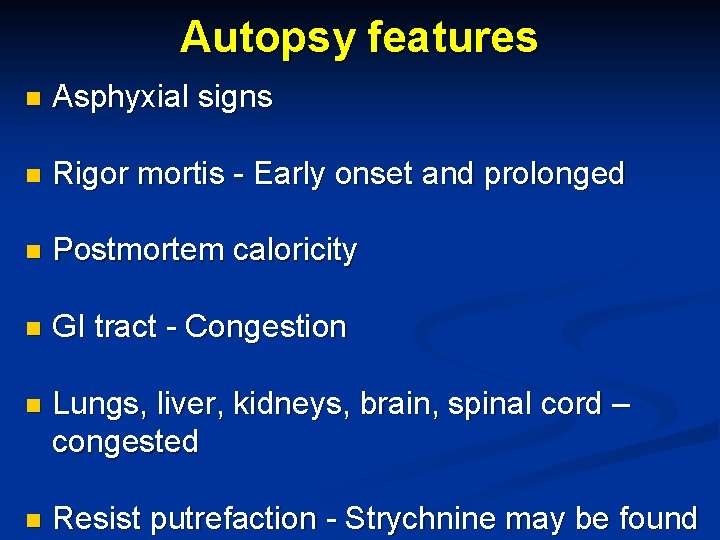 Autopsy features

Asphyxial signs

Rigor mortis - Early onset and prolonged

Postmortem caloricity

GI tract - Congestion

Lungs, liver, kidneys, brain, spinal cord – congested

Resist putrefaction - Strychnine may be found